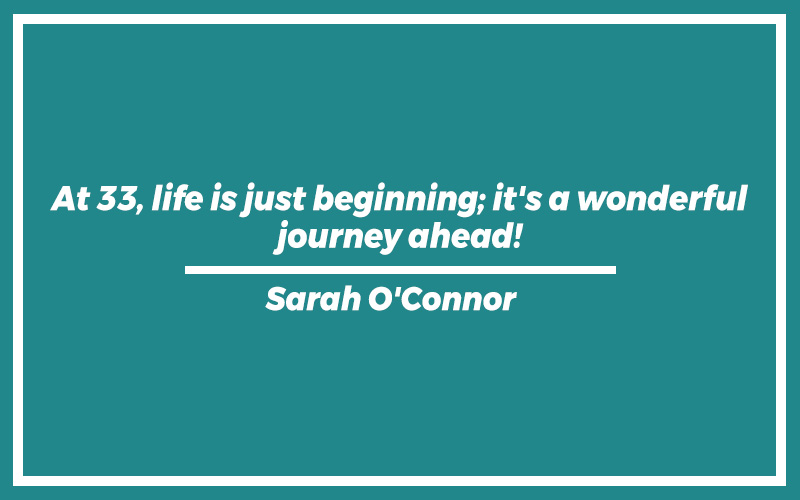 At 33, life is just beginning; it's a wonderful journey ahead!

Sarah O'Connor